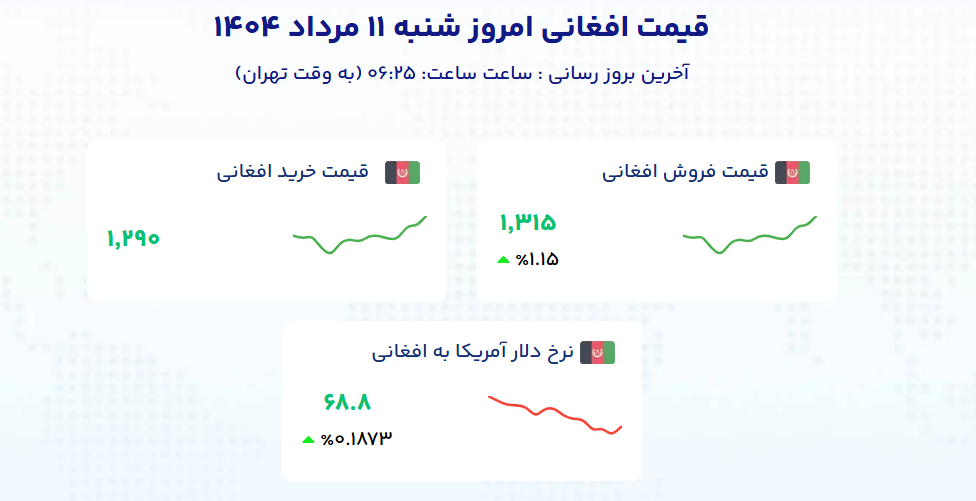 قیمت افغانی امروز شنبه ۱۱ مرداد ۱۴۰۴

آخرین بروز رسانی : ساعت ساعت: ۰۶:۲۵ (به وقت تهران)

قیمت فروش افغانی

۱,۳۱۵

%۱.۱۵

قیمت خرید افغانی

۱,۲۹۰

نرخ دلار آمریکا به افغانی

۶۸.۸

%۰.۱۸۷۳